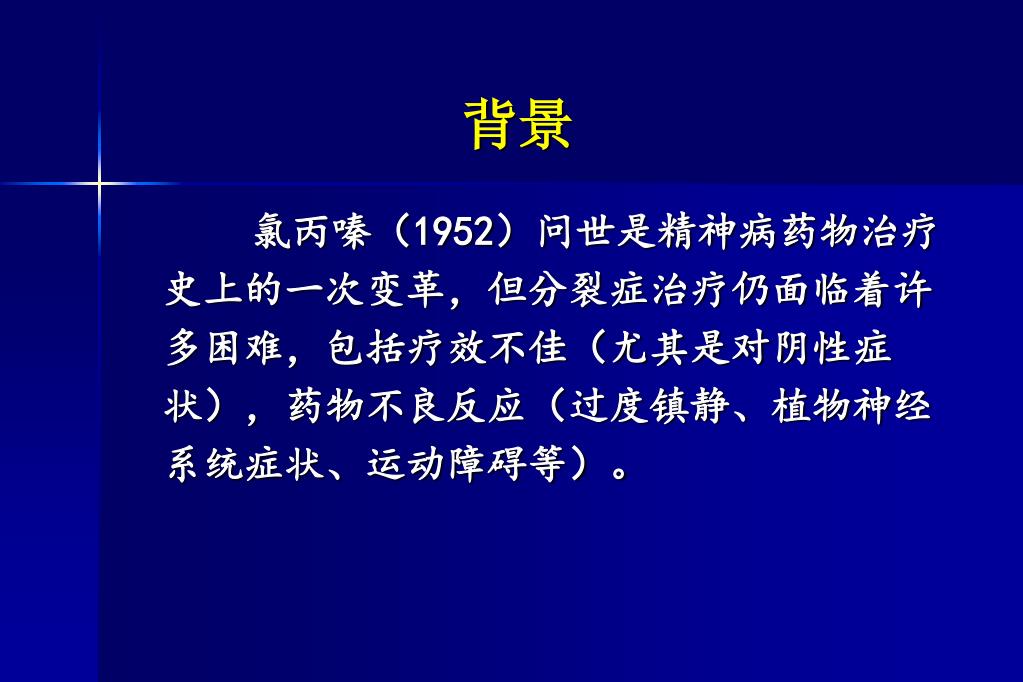 背景

氯丙嗪（1952）问世是精神病药物治疗史上的一次变革，但分裂症治疗仍面临着许多困难，包括疗效不佳（尤其是对阴性症状），药物不良反应（过度镇静、植物神经系统症状、运动障碍等）。